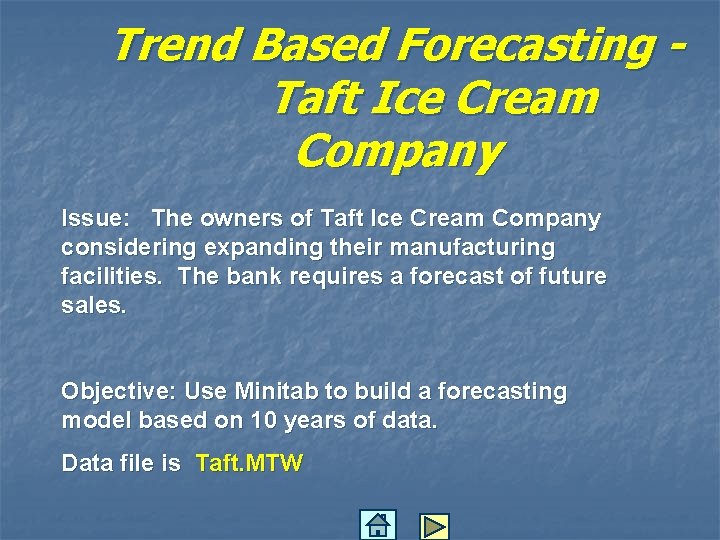 Trend Based Forecasting - Taft Ice Cream Company

Issue: The owners of Taft Ice Cream Company considering expanding their manufacturing facilities. The bank requires a forecast of future sales.

Objective: Use Minitab to build a forecasting model based on 10 years of data.

Data file is Taft.MTW